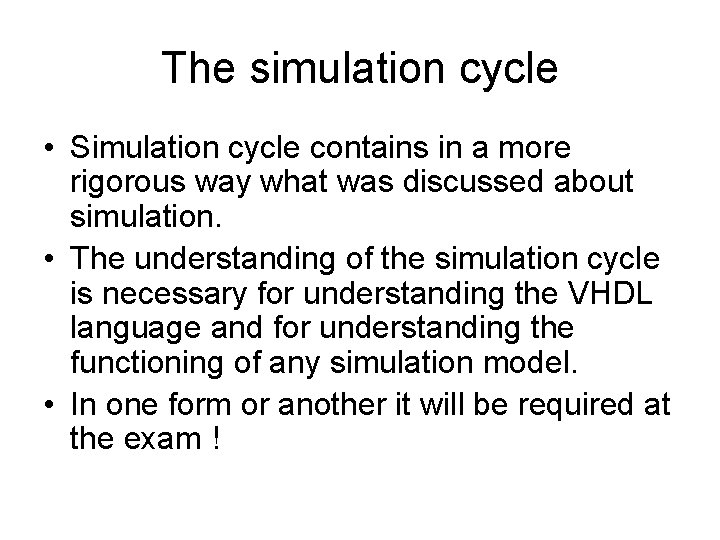 The simulation cycle

• Simulation cycle contains in a more rigorous way what was discussed about simulation.
• The understanding of the simulation cycle is necessary for understanding the VHDL language and for understanding the functioning of any simulation model.
• In one form or another it will be required at the exam !